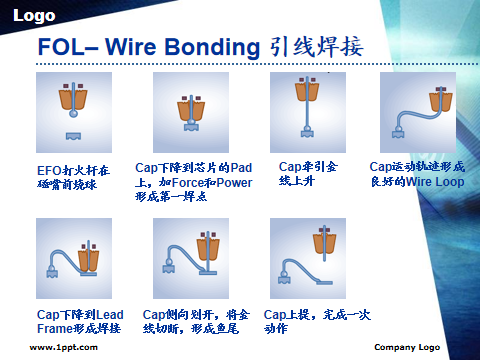 Logo

FOL– Wire Bonding 引线焊接

EFO打火杆在磁嘴前烧球

Cap下降到芯片的Pad上，加Force和Power形成第一焊点

Cap牵引金线上升

Cap运动轨迹形成良好的Wire Loop

Cap下降到Lead Frame形成焊接

Cap侧向划开，将金线切断，形成鱼尾

Cap上提，完成一次动作

www.1ppt.com

Company Logo